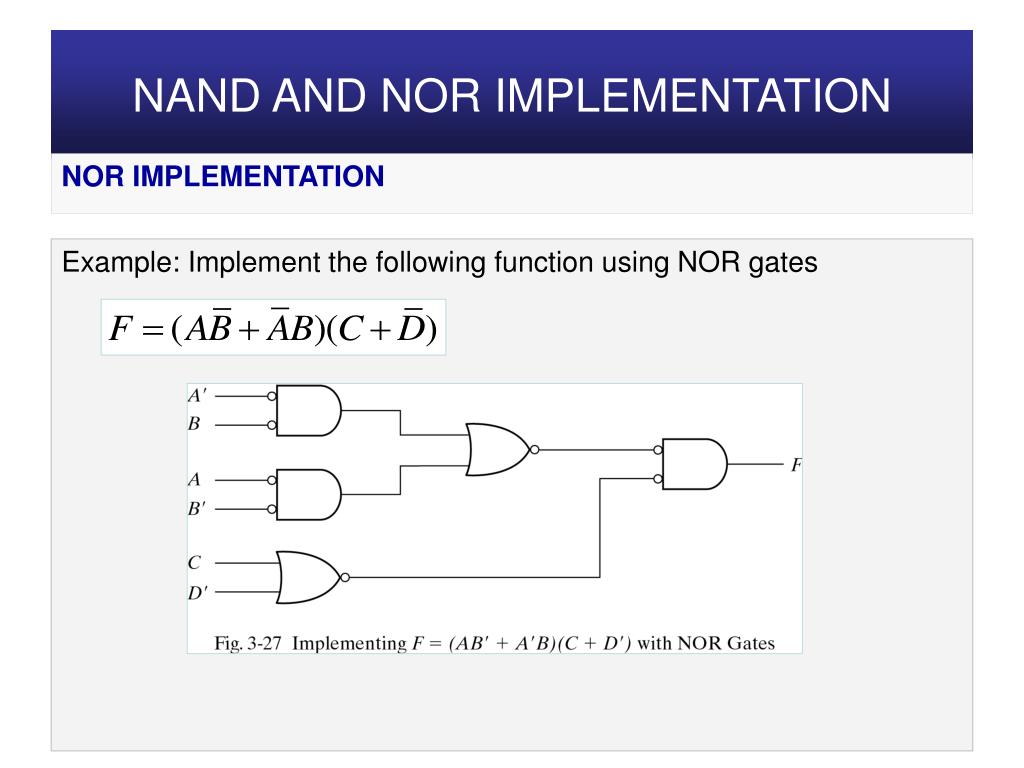 NAND AND NOR IMPLEMENTATION

NOR IMPLEMENTATION

Example: Implement the following function using NOR gates

$F = (A\overline{B} + \overline{A}B)(C + \overline{D})$

$A'$
$B$
$A$
$B'$
$C$
$D'$
$F$

Fig. 3-27 Implementing $F = (AB' + A'B)(C + D')$ with NOR Gates